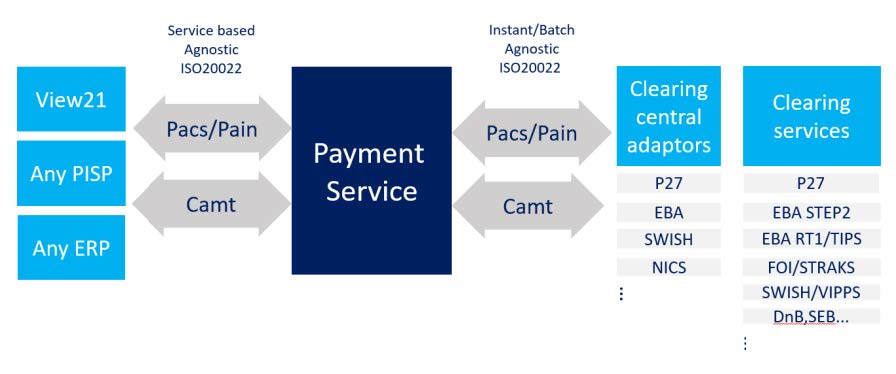 Service based
Agnostic
ISO20022

Instant/Batch
Agnostic
ISO20022

View21

Any PISP

Any ERP

Pacs/Pain

Camt

Payment Service

Pacs/Pain

Camt

Clearing central adaptors

P27

EBA

SWISH

NICS

⋮

Clearing services

P27

EBA STEP2

EBA RT1/TIPS

FOI/STRAKS

SWISH/VIPPS

DnB,SEB...

⋮